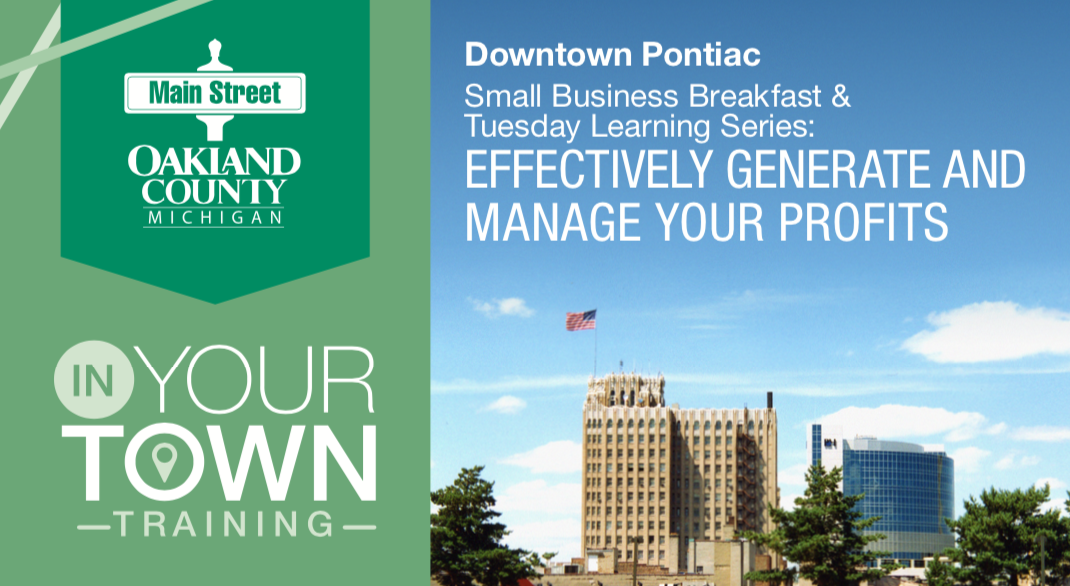 Main Street
OAKLAND COUNTY
MICHIGAN

IN YOUR TOWN
—TRAINING—

Downtown Pontiac
Small Business Breakfast & Tuesday Learning Series:
EFFECTIVELY GENERATE AND MANAGE YOUR PROFITS